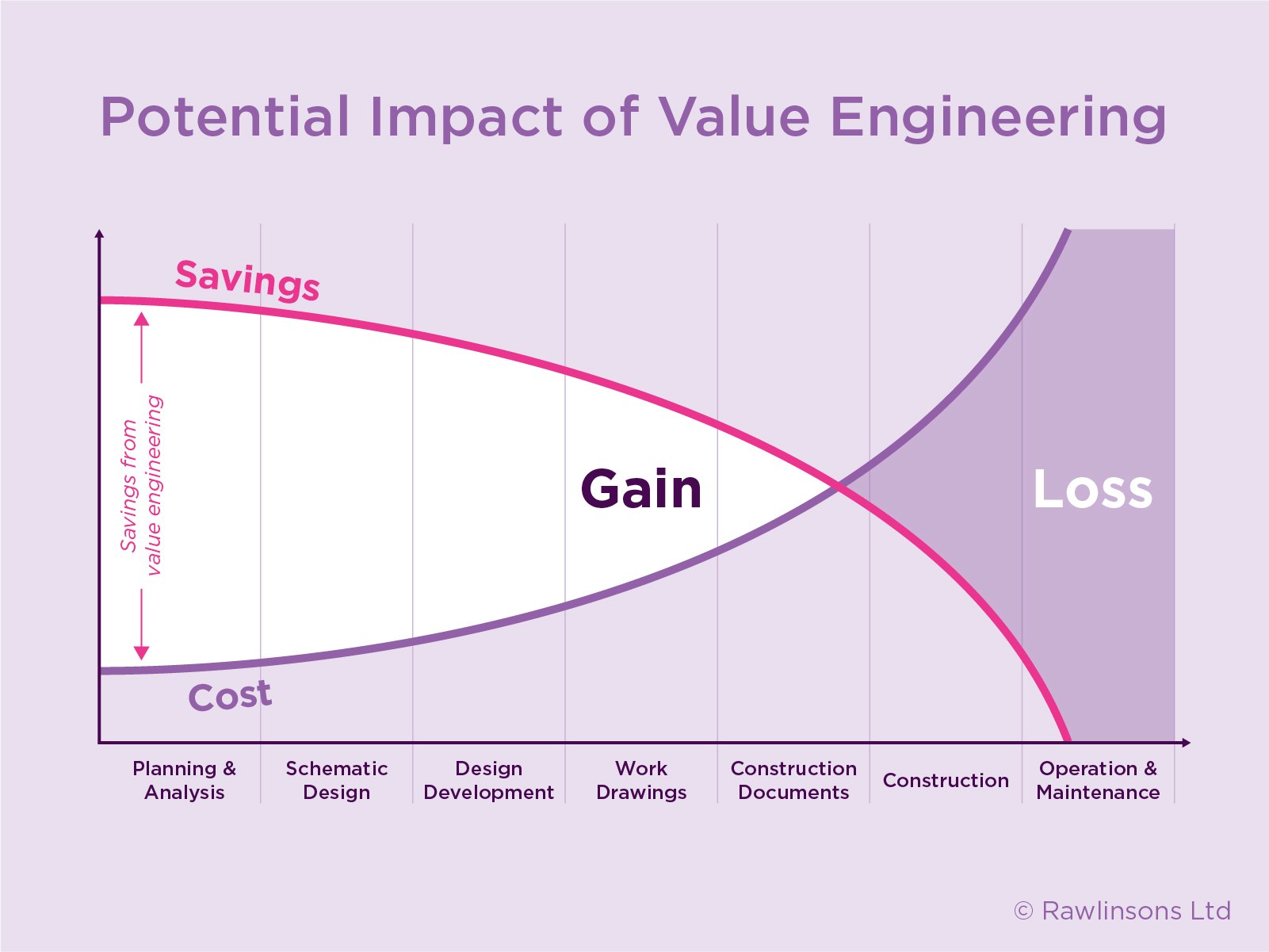 Potential Impact of Value Engineering

Savings

Savings from value engineering

Gain

Loss

Cost

Planning & Analysis

Schematic Design

Design Development

Work Drawings

Construction Documents

Construction

Operation & Maintenance

© Rawlinsons Ltd